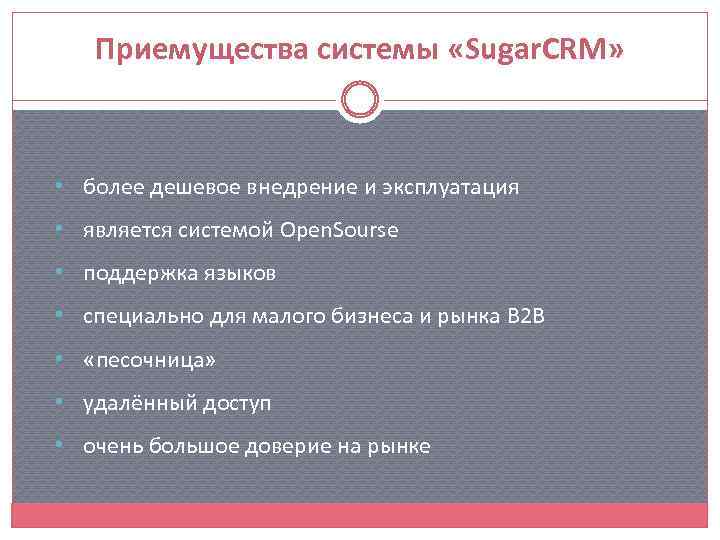 Приемущества системы «SugarCRM»

- более дешевое внедрение и эксплуатация
- является системой OpenSourse
- поддержка языков
- специально для малого бизнеса и рынка B2B
- «песочница»
- удалённый доступ
- очень большое доверие на рынке